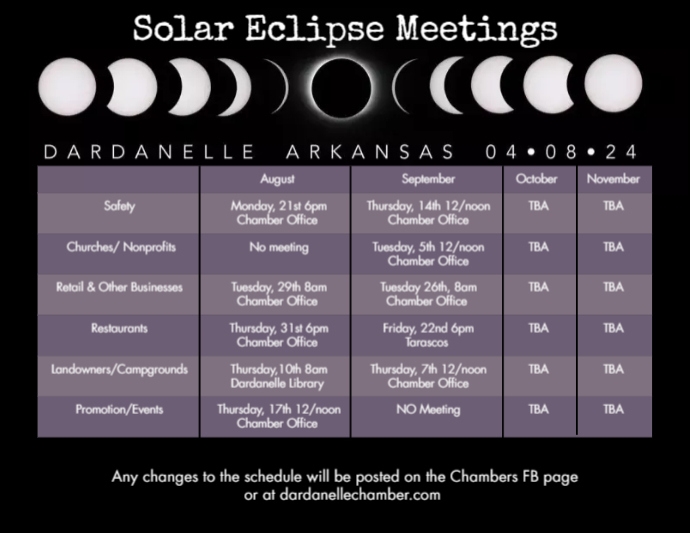 Solar Eclipse Meetings

DARDANELLE ARKANSAS 04•08•24

| | August | September | October | November |
|---|---|---|---|---|
| Safety | Monday, 21st 6pm Chamber Office | Thursday, 14th 12/noon Chamber Office | TBA | TBA |
| Churches/ Nonprofits | No meeting | Tuesday, 5th 12/noon Chamber Office | TBA | TBA |
| Retail & Other Businesses | Tuesday, 29th 8am Chamber Office | Tuesday 26th, 8am Chamber Office | TBA | TBA |
| Restaurants | Thursday, 31st 6pm Chamber Office | Friday, 22nd 6pm Tarascos | TBA | TBA |
| Landowners/Campgrounds | Thursday,10th 8am Dardanelle Library | Thursday, 7th 12/noon Chamber Office | TBA | TBA |
| Promotion/Events | Thursday, 17th 12/noon Chamber Office | NO Meeting | TBA | TBA |

Any changes to the schedule will be posted on the Chambers FB page or at dardanellechamber.com